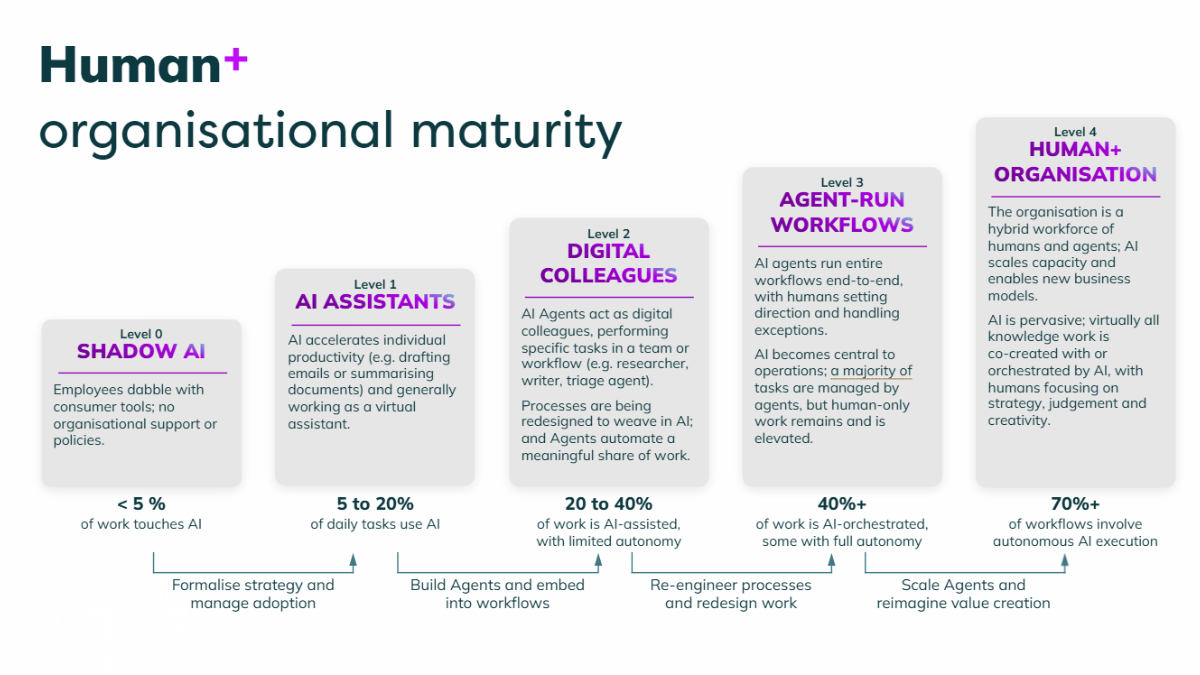 Human+
organisational maturity

Level 0
SHADOW AI

Employees dabble with consumer tools; no organisational support or policies.

< 5 %
of work touches AI

Level 1
AI ASSISTANTS

AI accelerates individual productivity (e.g. drafting emails or summarising documents) and generally working as a virtual assistant.

5 to 20%
of daily tasks use AI

Level 2
DIGITAL COLLEAGUES

AI Agents act as digital colleagues, performing specific tasks in a team or workflow (e.g. researcher, writer, triage agent).

Processes are being redesigned to weave in AI; and Agents automate a meaningful share of work.

20 to 40%
of work is AI-assisted, with limited autonomy

Level 3
AGENT-RUN WORKFLOWS

AI agents run entire workflows end-to-end, with humans setting direction and handling exceptions.

AI becomes central to operations; a majority of tasks are managed by agents, but human-only work remains and is elevated.

40%+
of work is AI-orchestrated, some with full autonomy

Level 4
HUMAN+ ORGANISATION

The organisation is a hybrid workforce of humans and agents; AI scales capacity and enables new business models.

AI is pervasive; virtually all knowledge work is co-created with or orchestrated by AI, with humans focusing on strategy, judgement and creativity.

70%+
of workflows involve autonomous AI execution

Formalise strategy and manage adoption

Build Agents and embed into workflows

Re-engineer processes and redesign work

Scale Agents and reimagine value creation